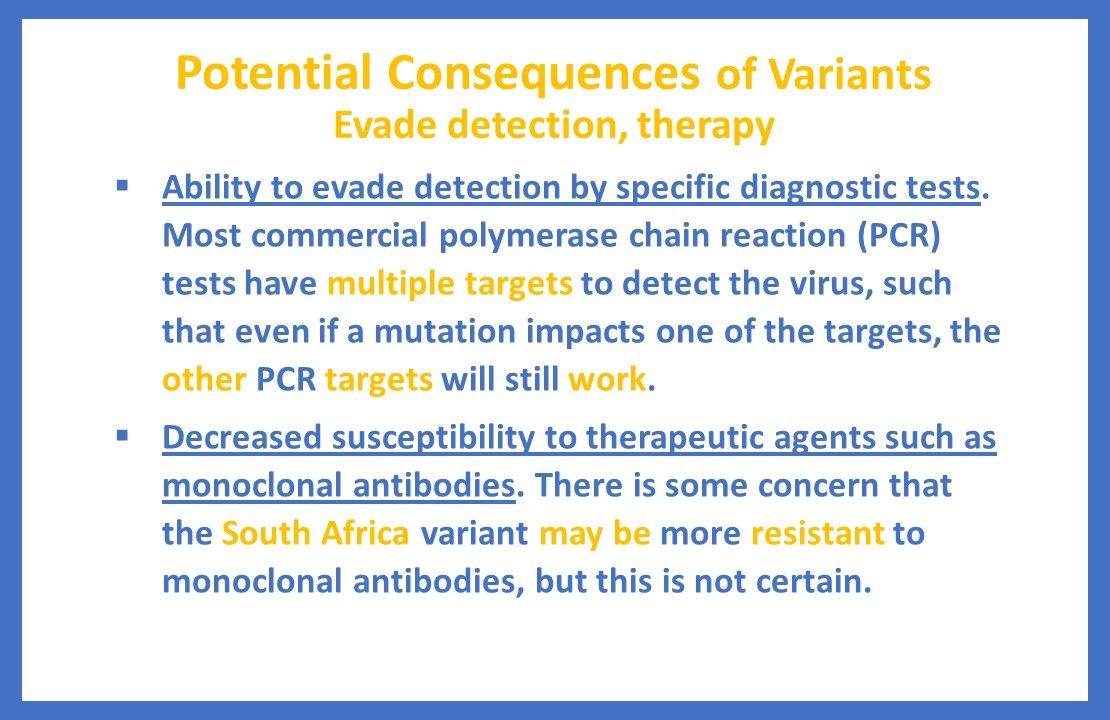 Potential Consequences of Variants
Evade detection, therapy

▪ Ability to evade detection by specific diagnostic tests. Most commercial polymerase chain reaction (PCR) tests have multiple targets to detect the virus, such that even if a mutation impacts one of the targets, the other PCR targets will still work.

▪ Decreased susceptibility to therapeutic agents such as monoclonal antibodies. There is some concern that the South Africa variant may be more resistant to monoclonal antibodies, but this is not certain.